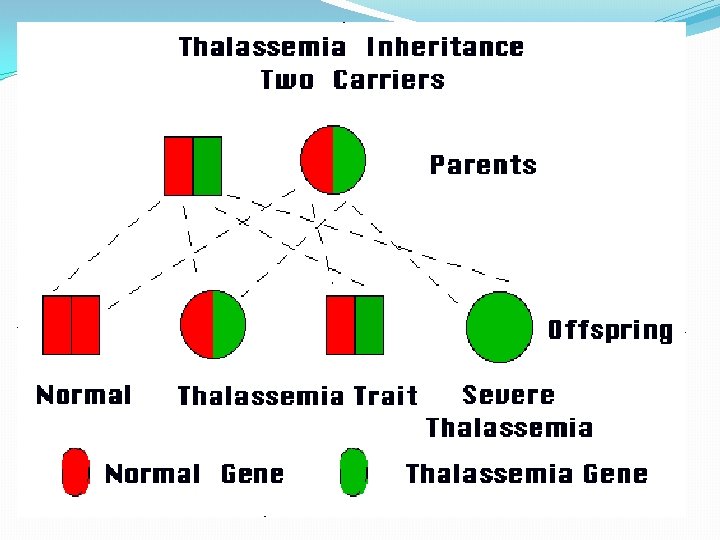 Thalassemia Inheritance
Two Carriers

Parents

Offspring

Normal

Thalassemia Trait

Severe Thalassemia

Normal Gene

Thalassemia Gene